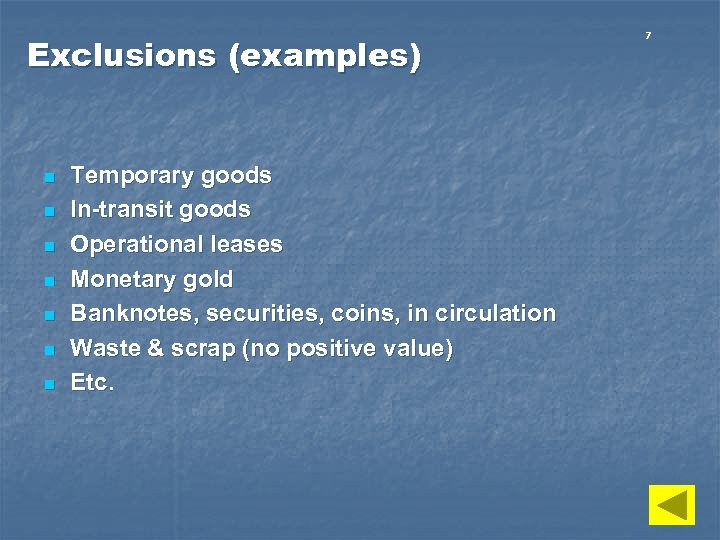 7

Exclusions (examples)

- Temporary goods
- In-transit goods
- Operational leases
- Monetary gold
- Banknotes, securities, coins, in circulation
- Waste & scrap (no positive value)
- Etc.